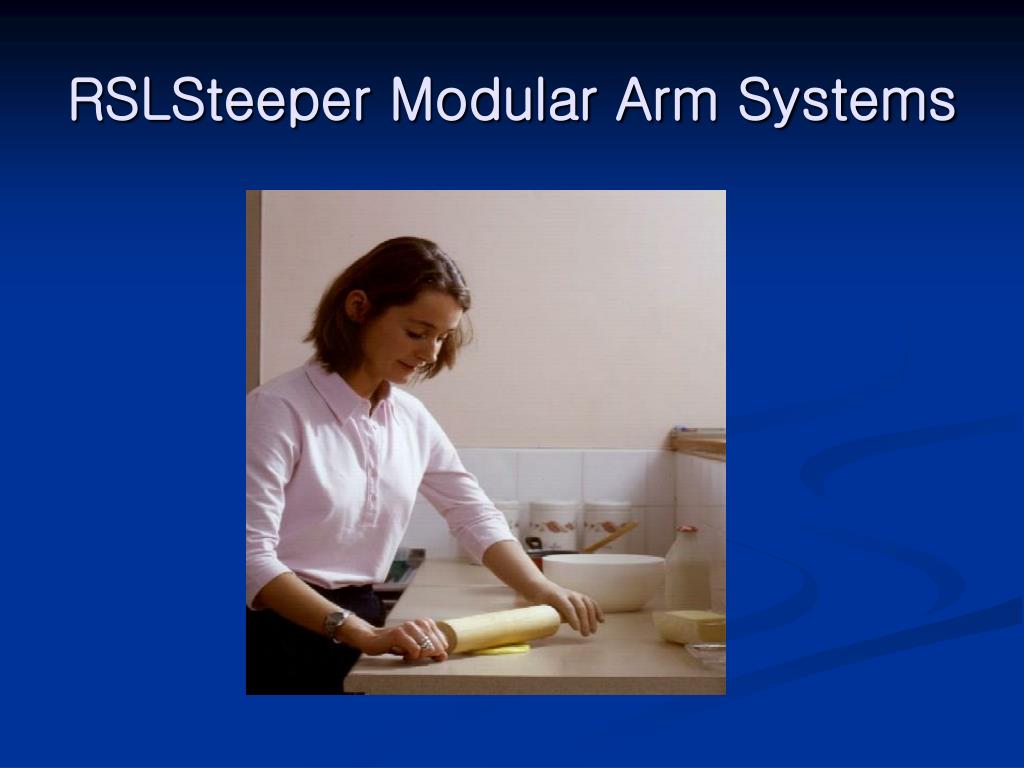 RSLSteeper Modular Arm Systems